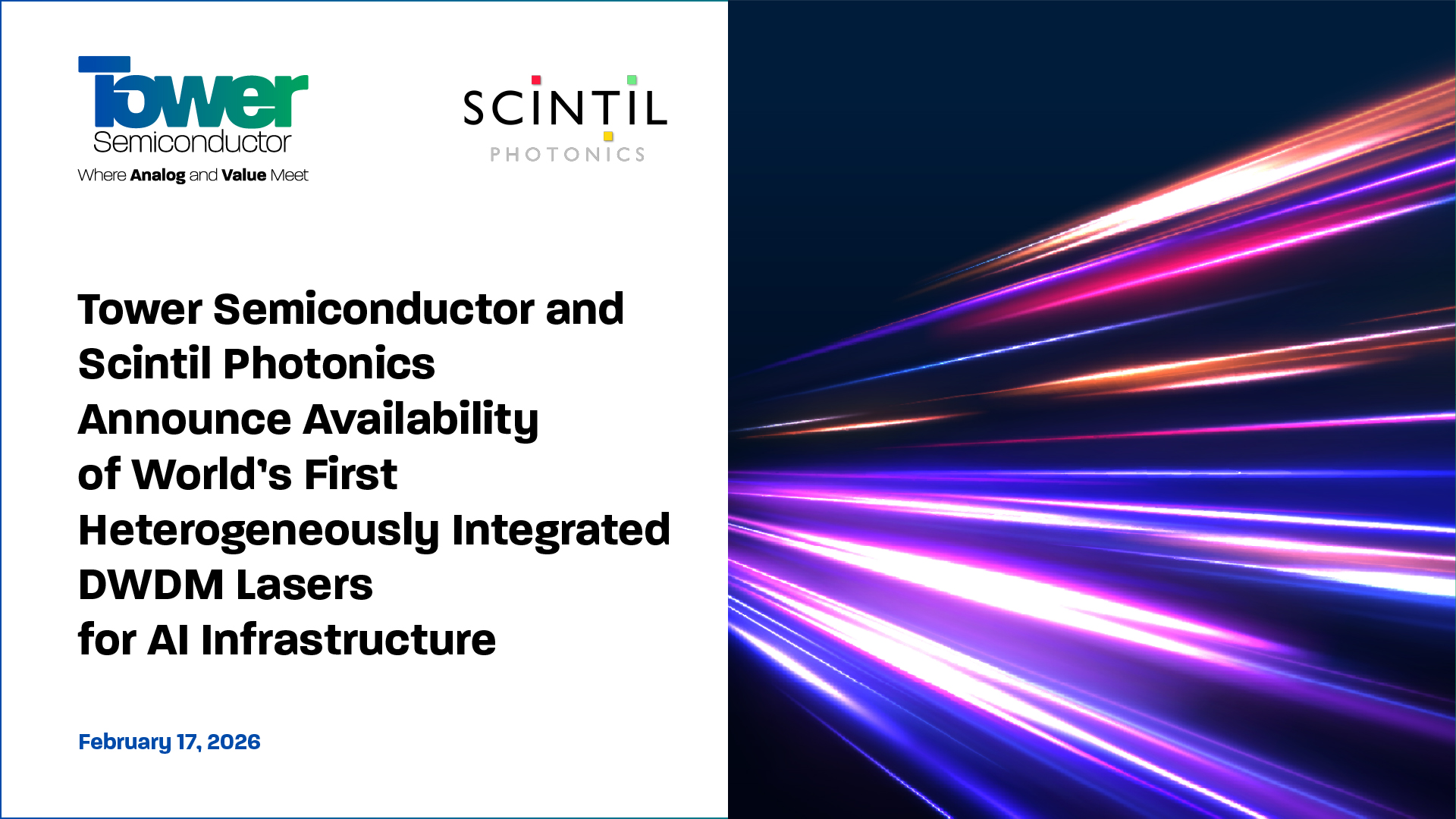 Tower
Semiconductor
Where Analog and Value Meet

SCINTIL
PHOTONICS

Tower Semiconductor and Scintil Photonics Announce Availability of World's First Heterogeneously Integrated DWDM Lasers for AI Infrastructure

February 17, 2026